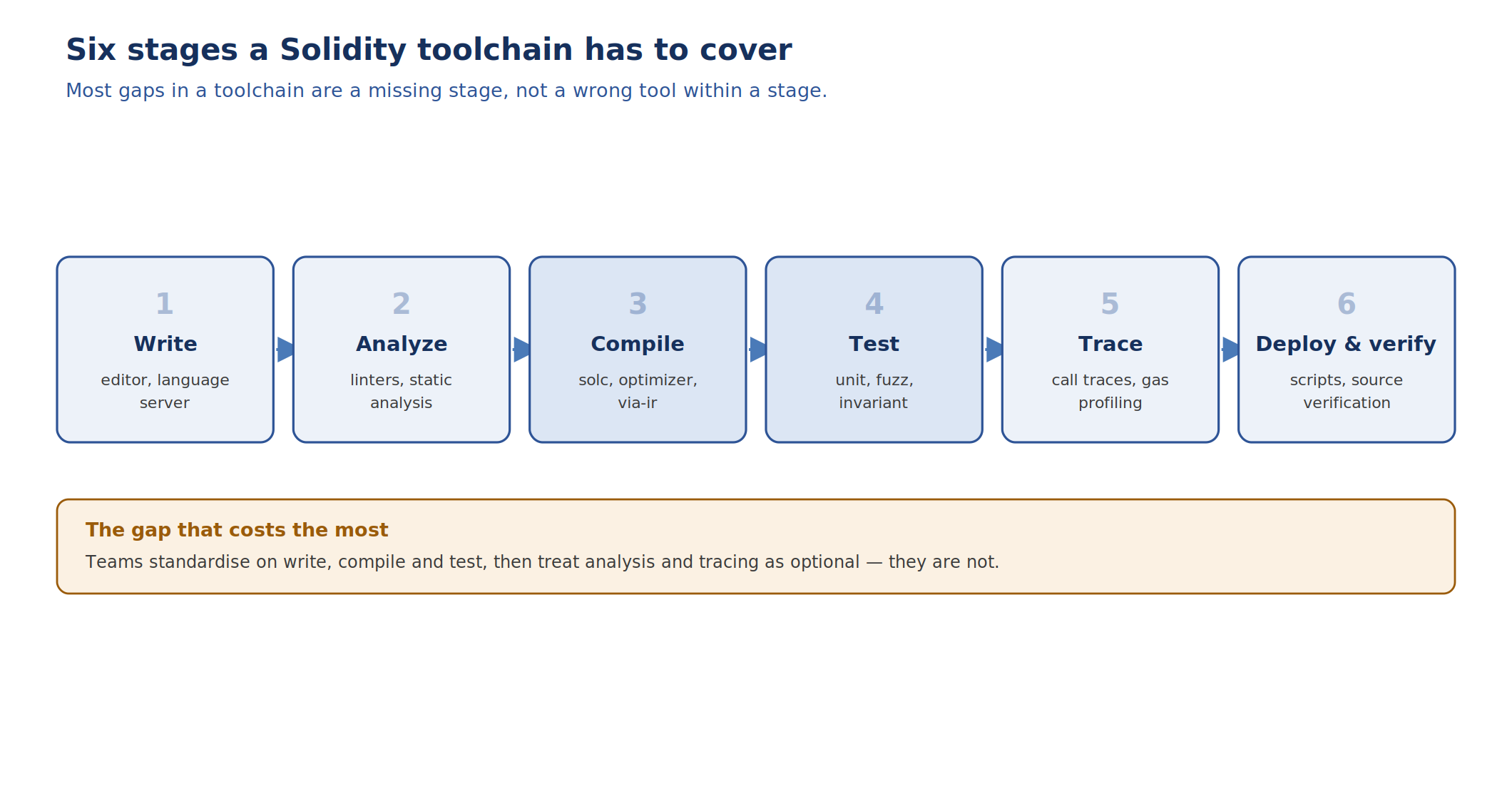 Six stages a Solidity toolchain has to cover

Most gaps in a toolchain are a missing stage, not a wrong tool within a stage.

1
Write
editor, language server

2
Analyze
linters, static analysis

3
Compile
solc, optimizer, via-ir

4
Test
unit, fuzz, invariant

5
Trace
call traces, gas profiling

6
Deploy & verify
scripts, source verification

The gap that costs the most

Teams standardise on write, compile and test, then treat analysis and tracing as optional — they are not.